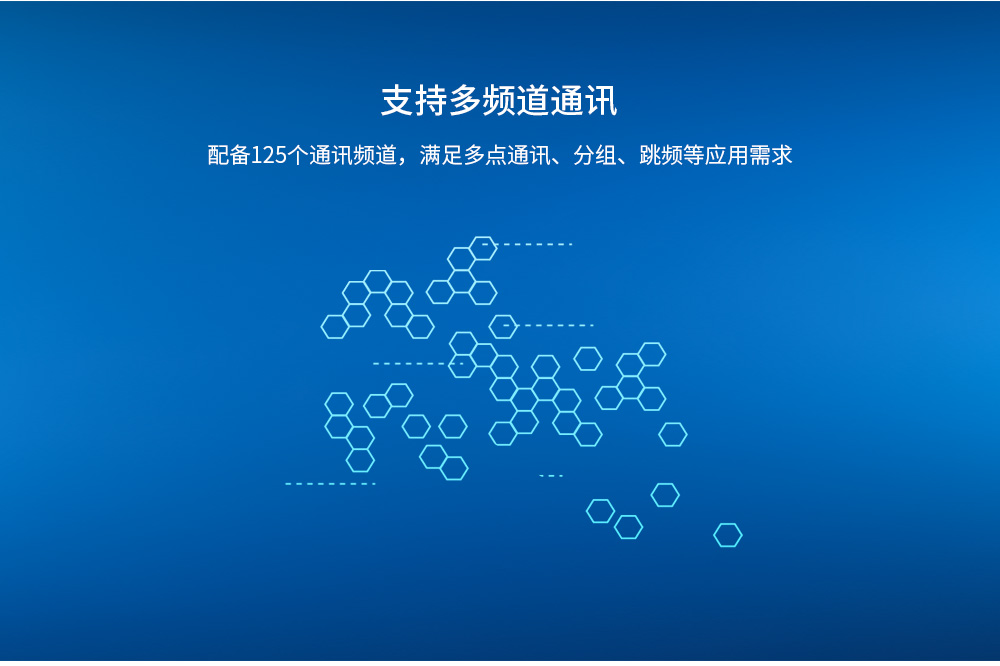 支持多频道通讯

配备125个通讯频道，满足多点通讯、分组、跳频等应用需求